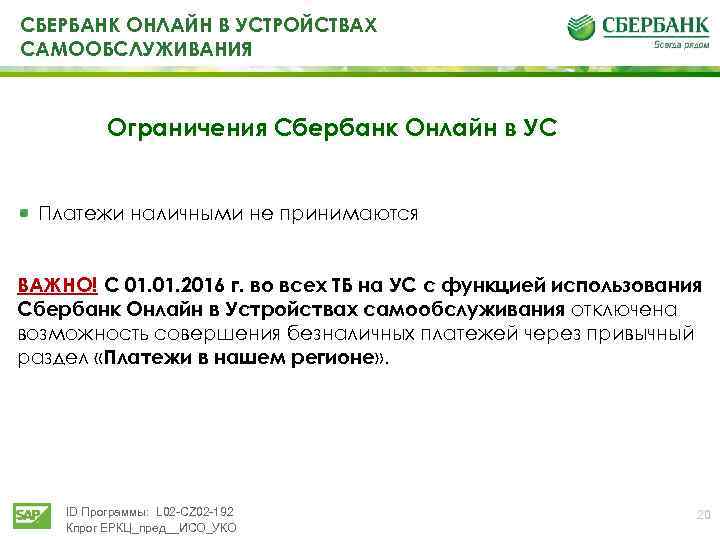 СБЕРБАНК ОНЛАЙН В УСТРОЙСТВАХ САМООБСЛУЖИВАНИЯ

СБЕРБАНК
Всегда рядом

Ограничения Сбербанк Онлайн в УС

Платежи наличными не принимаются

ВАЖНО! С 01.01.2016 г. во всех ТБ на УС с функцией использования Сбербанк Онлайн в Устройствах самообслуживания отключена возможность совершения безналичных платежей через привычный раздел «Платежи в нашем регионе».

SAP

ID Программы: L02-CZ02-192
Кпрог ЕРКЦ_пред__ИСО_УКО

20